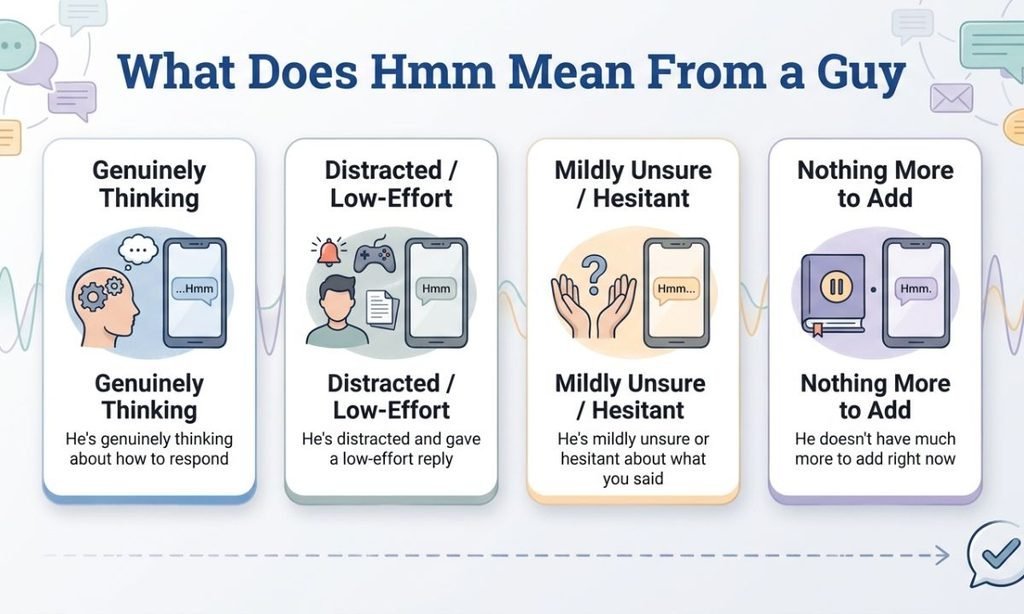 What Does Hmm Mean From a Guy

Genuinely Thinking

...Hmm

Genuinely Thinking

He's genuinely thinking about how to respond

Distracted / Low-Effort

Hmm

Distracted / Low-Effort

He's distracted and gave a low-effort reply

Mildly Unsure / Hesitant

Hmm...

Mildly Unsure / Hesitant

He's mildly unsure or hesitant about what you said

Nothing More to Add

Hmm.

Nothing More to Add

He doesn't have much more to add right now